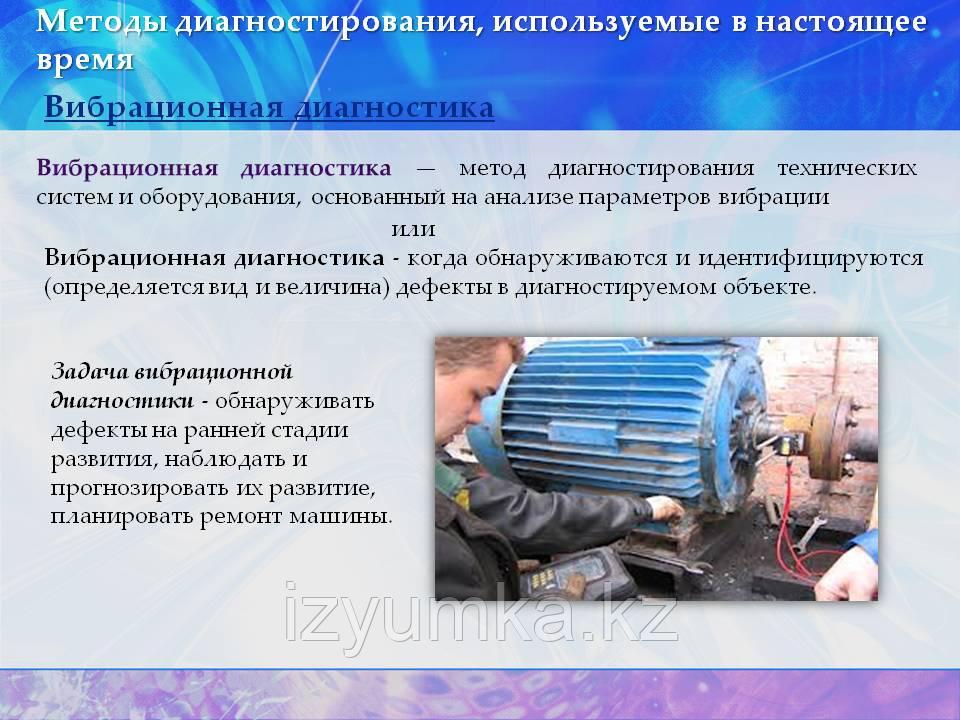 Методы диагностирования, используемые в настоящее время

Вибрационная диагностика

Вибрационная диагностика — метод диагностирования технических систем и оборудования, основанный на анализе параметров вибрации

или

Вибрационная диагностика - когда обнаруживаются и идентифицируются (определяется вид и величина) дефекты в диагностируемом объекте.

Задача вибрационной диагностики - обнаруживать дефекты на ранней стадии развития, наблюдать и прогнозировать их развитие, планировать ремонт машины.

izyumka.kz